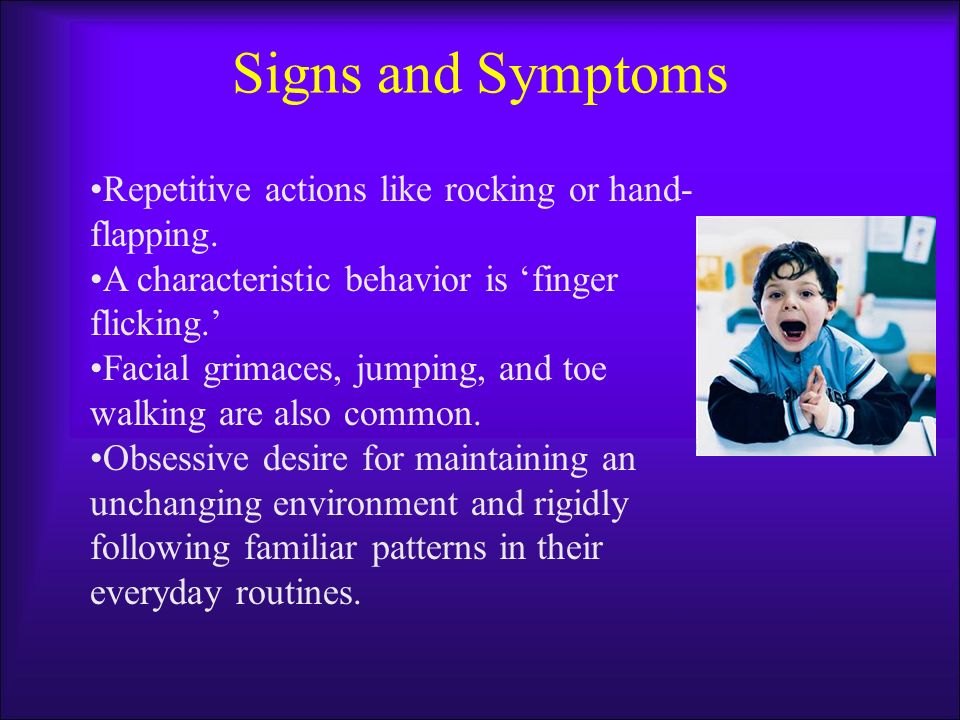 Signs and Symptoms

•Repetitive actions like rocking or hand-flapping.
•A characteristic behavior is ‘finger flicking.’
•Facial grimaces, jumping, and toe walking are also common.
•Obsessive desire for maintaining an unchanging environment and rigidly following familiar patterns in their everyday routines.